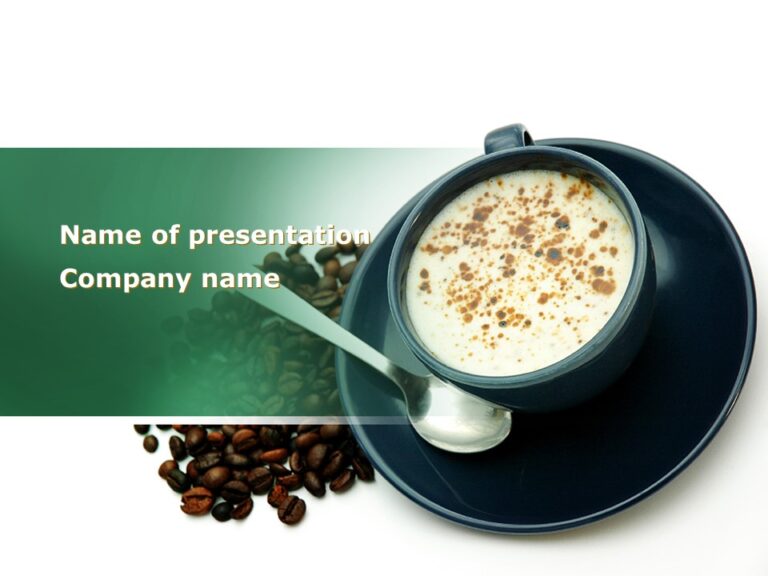 Name of presentation
Company name